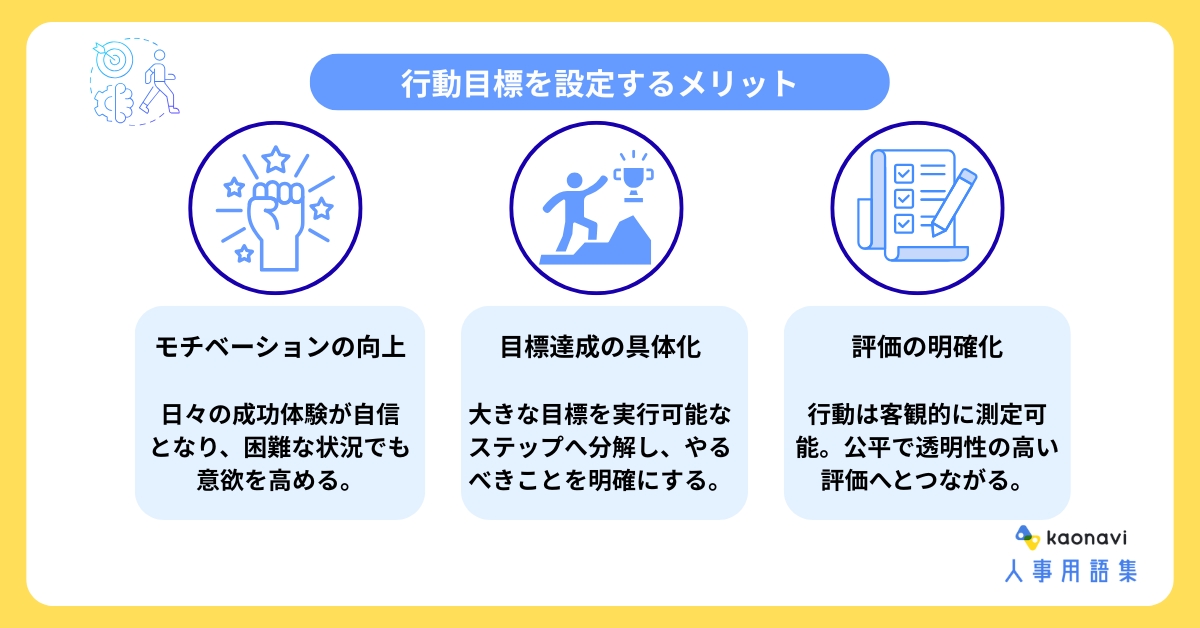 行動目標を設定するメリット

モチベーションの向上

日々の成功体験が自信となり、困難な状況でも意欲を高める。

目標達成の具体化

大きな目標を実行可能なステップへ分解し、やるべきことを明確にする。

評価の明確化

行動は客観的に測定可能。公平で透明性の高い評価へとつながる。

kaonavi
人事用語集